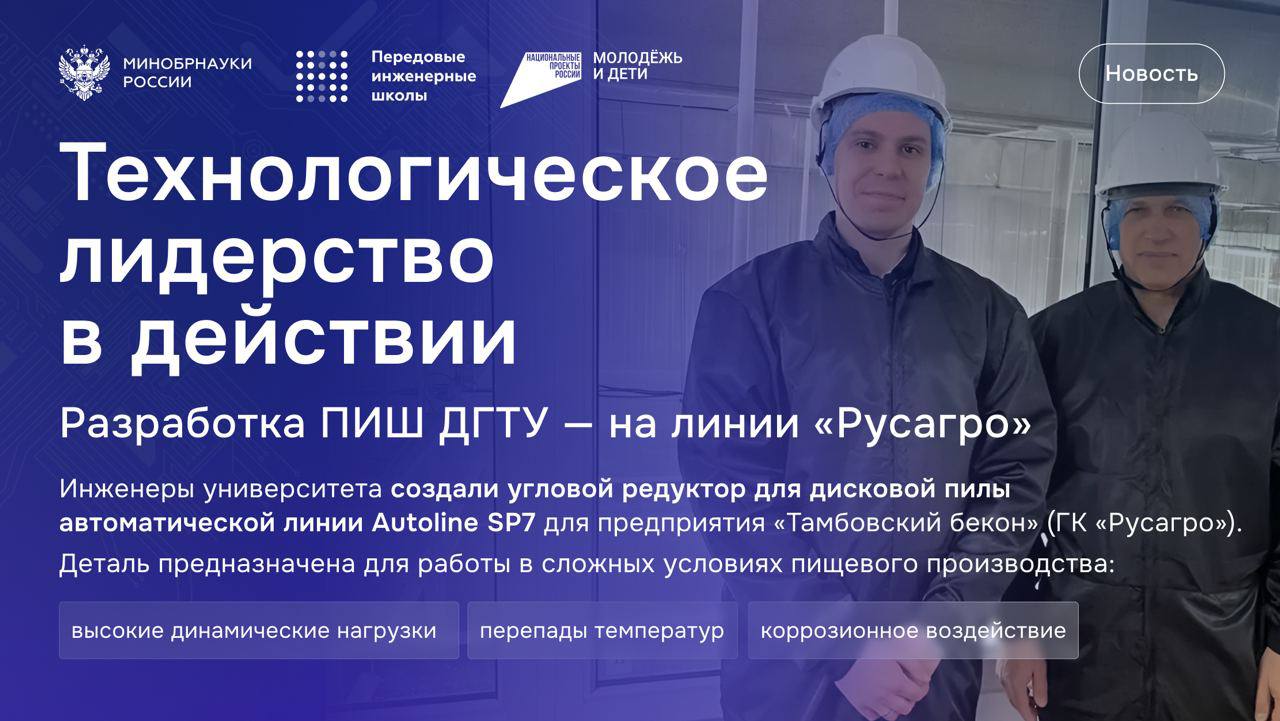 МИНОБРНАУКИ РОССИИ

Передовые инженерные школы

НАЦИОНАЛЬНЫЕ ПРОЕКТЫ РОССИИ

МОЛОДЁЖЬ И ДЕТИ

Новость

Технологическое лидерство в действии

Разработка ПИШ ДГТУ — на линии «Русагро»

Инженеры университета создали угловой редуктор для дисковой пилы автоматической линии Autoline SP7 для предприятия «Тамбовский бекон» (ГК «Русагро»).

Деталь предназначена для работы в сложных условиях пищевого производства:

высокие динамические нагрузки

перепады температур

коррозионное воздействие